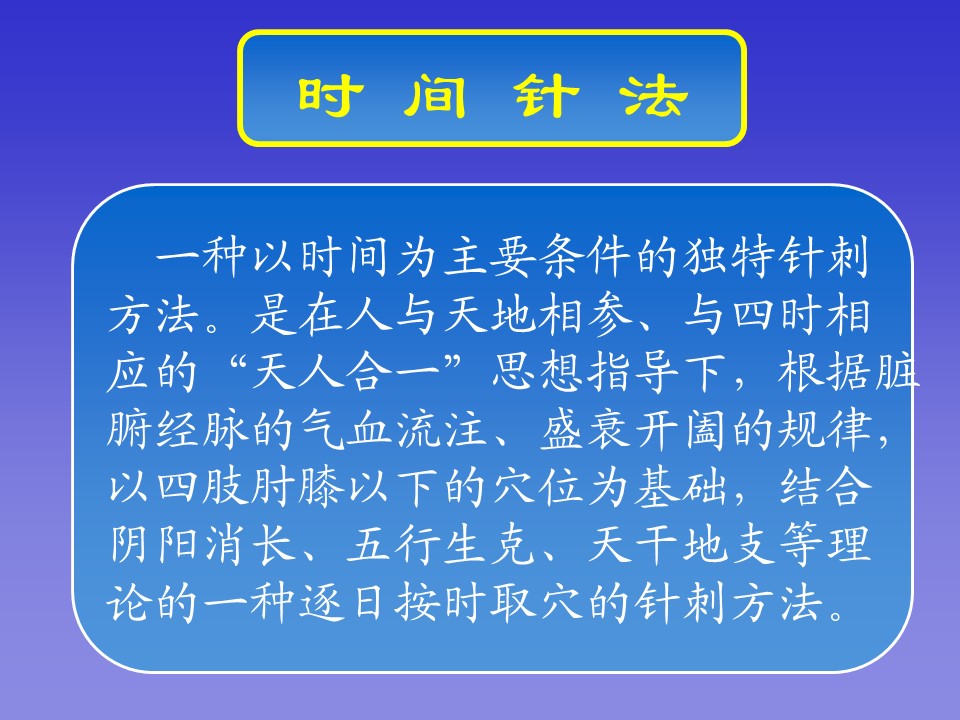 时 间 针 法

一种以时间为主要条件的独特针刺方法。是在人与天地相参、与四时相应的“天人合一”思想指导下，根据脏腑经脉的气血流注、盛衰开阖的规律，以四肢肘膝以下的穴位为基础，结合阴阳消长、五行生克、天干地支等理论的一种逐日按时取穴的针刺方法。